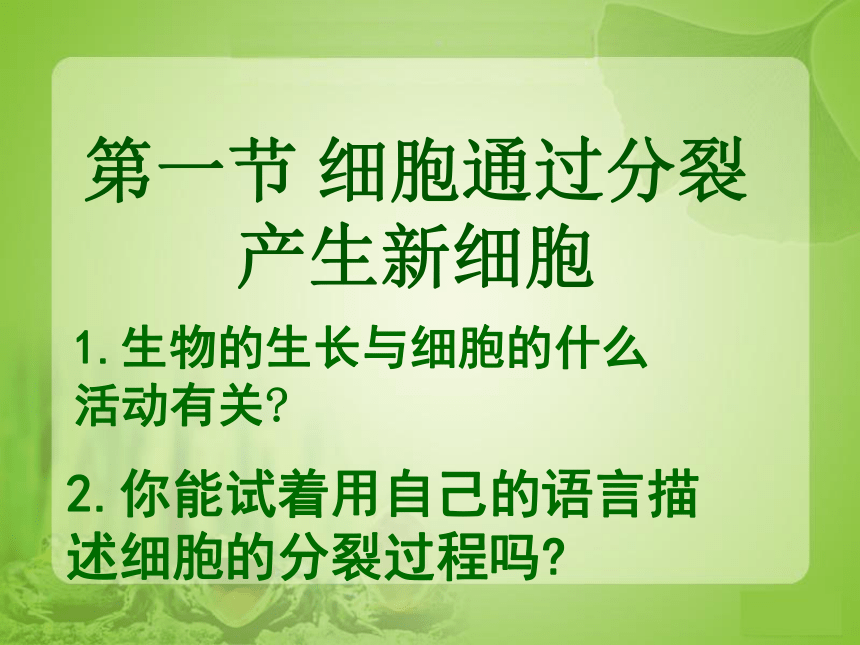 第一节 细胞通过分裂产生新细胞

1. 生物的生长与细胞的什么活动有关?

2. 你能试着用自己的语言描述细胞的分裂过程吗?